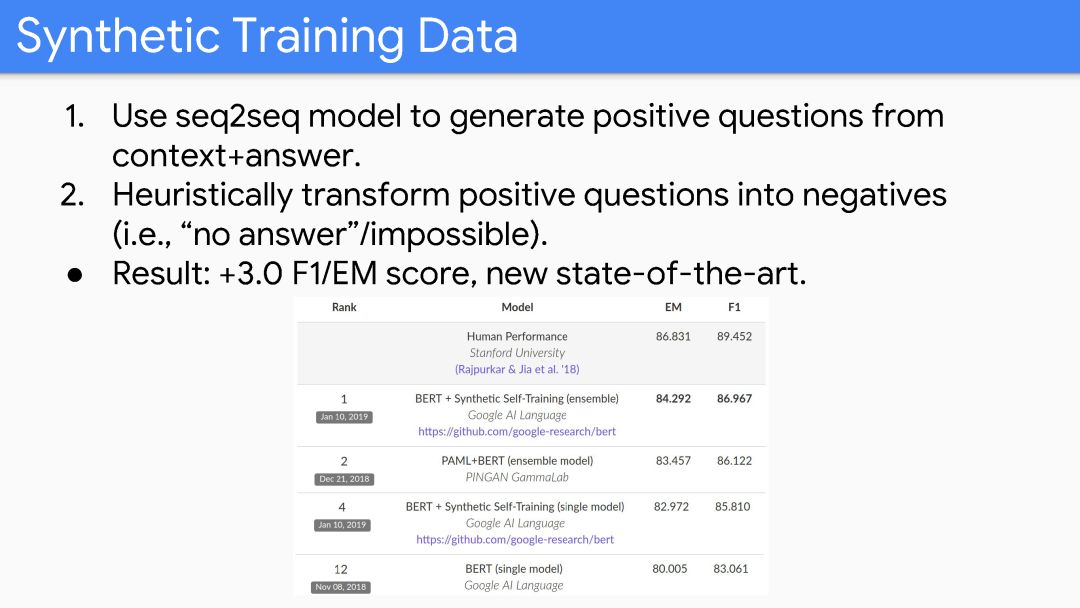 Synthetic Training Data

1. Use seq2seq model to generate positive questions from context+answer.
2. Heuristically transform positive questions into negatives (i.e., “no answer”/impossible).
● Result: +3.0 F1/EM score, new state-of-the-art.

| Rank | Model | EM | F1 |
|---|---|---|---|
| | Human Performance Stanford University (Rajpurkar & Jia et al. '18) | 86.831 | 89.452 |
| 1 Jan 10, 2019 | BERT + Synthetic Self-Training (ensemble) Google AI Language https://github.com/google-research/bert | 84.292 | 86.967 |
| 2 Dec 21, 2018 | PAML+BERT (ensemble model) PINGAN GammaLab | 83.457 | 86.122 |
| 4 Jan 10, 2019 | BERT + Synthetic Self-Training (single model) Google AI Language https://github.com/google-research/bert | 82.972 | 85.810 |
| 12 Nov 08, 2018 | BERT (single model) Google AI Language | 80.005 | 83.061 |